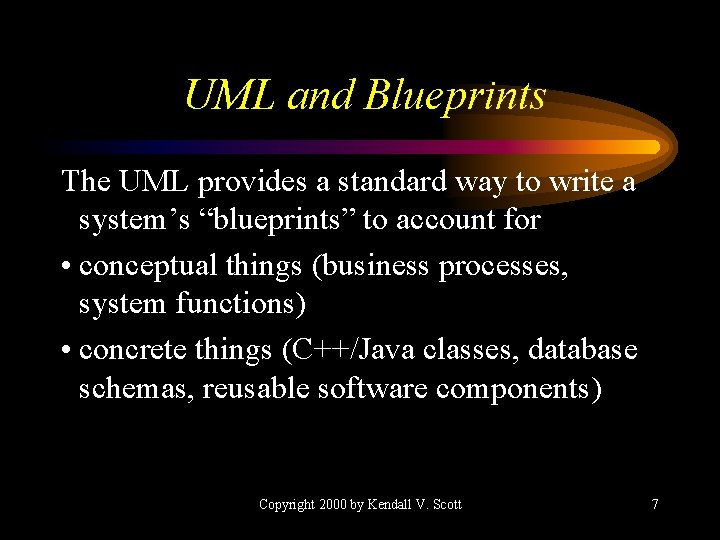 UML and Blueprints

The UML provides a standard way to write a system’s “blueprints” to account for

• conceptual things (business processes, system functions)

• concrete things (C++/Java classes, database schemas, reusable software components)

Copyright 2000 by Kendall V. Scott

7